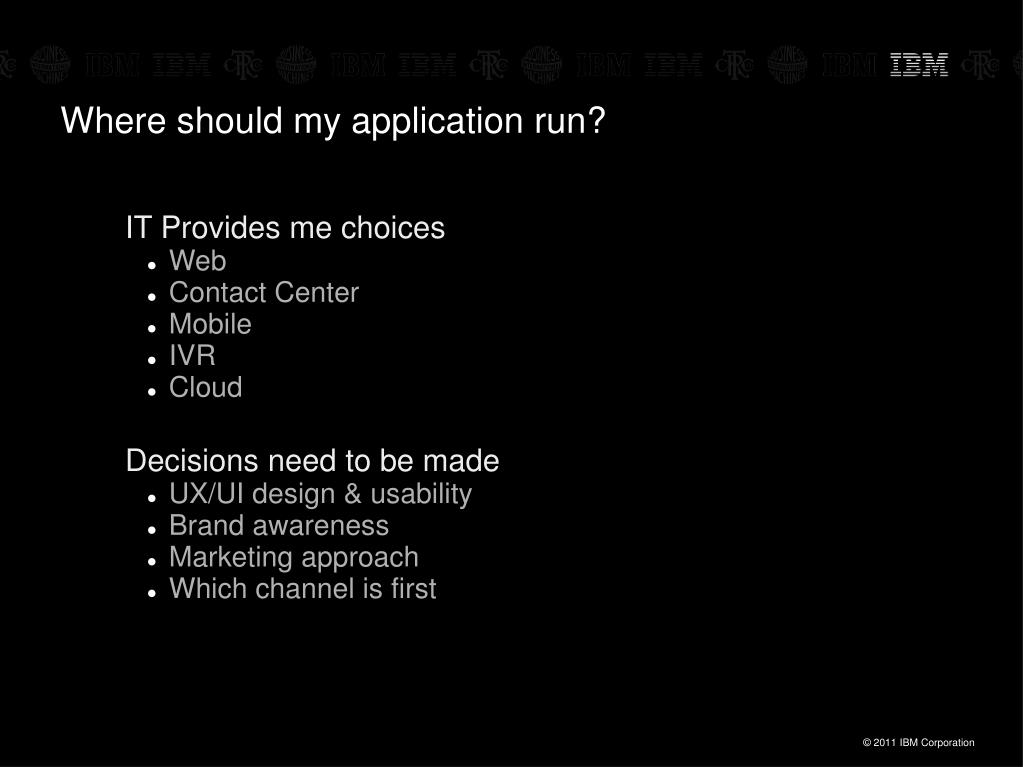 IBM

Where should my application run?

IT Provides me choices
- Web
- Contact Center
- Mobile
- IVR
- Cloud

Decisions need to be made
- UX/UI design & usability
- Brand awareness
- Marketing approach
- Which channel is first

© 2011 IBM Corporation